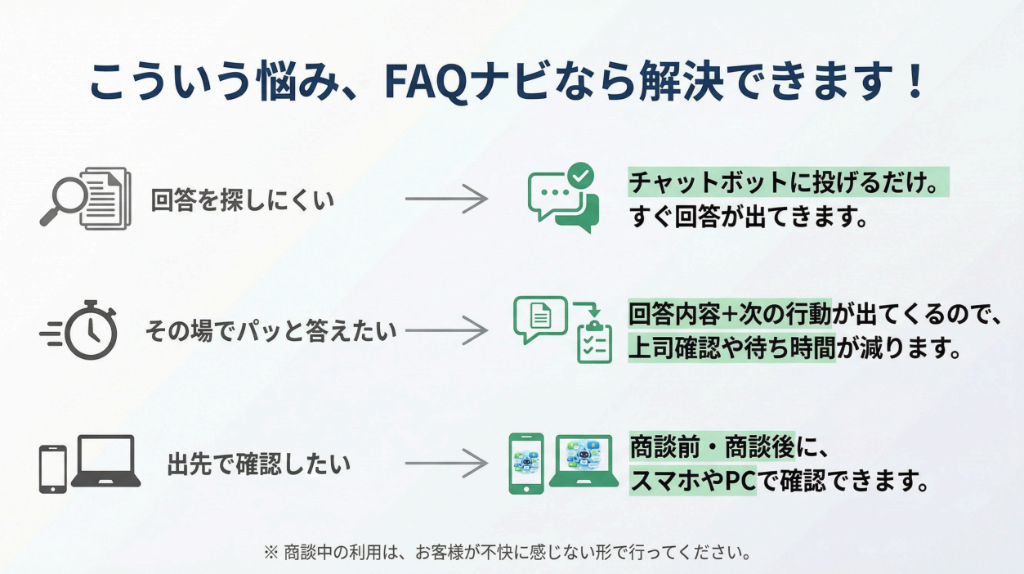 こういう悩み、FAQナビなら解決できます！

回答を探しにくい

チャットボットに投げるだけ。
すぐ回答が出てきます。

その場でパッと答えたい

回答内容+次の行動が出てくるので、
上司確認や待ち時間が減ります。

出先で確認したい

商談前・商談後に、
スマホやPCで確認できます。

※ 商談中の利用は、お客様が不快に感じない形で行ってください。